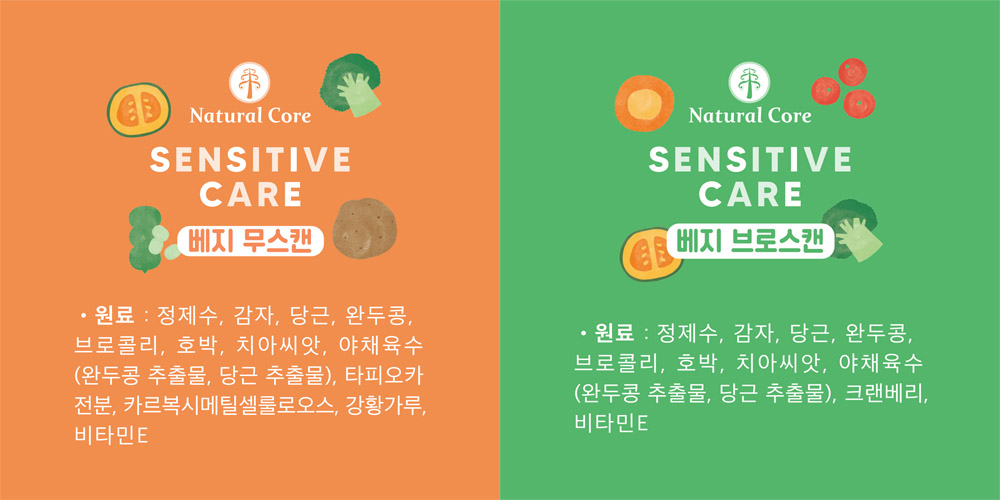 Natural Core

SENSITIVE CARE

베지 무스캔

• 원료 : 정제수, 감자, 당근, 완두콩, 브로콜리, 호박, 치아씨앗, 야채육수 (완두콩 추출물, 당근 추출물), 타피오카 전분, 카르복시메틸셀룰로오스, 강황가루, 비타민E

Natural Core

SENSITIVE CARE

베지 브로스캔

• 원료 : 정제수, 감자, 당근, 완두콩, 브로콜리, 호박, 치아씨앗, 야채육수 (완두콩 추출물, 당근 추출물), 크랜베리, 비타민E